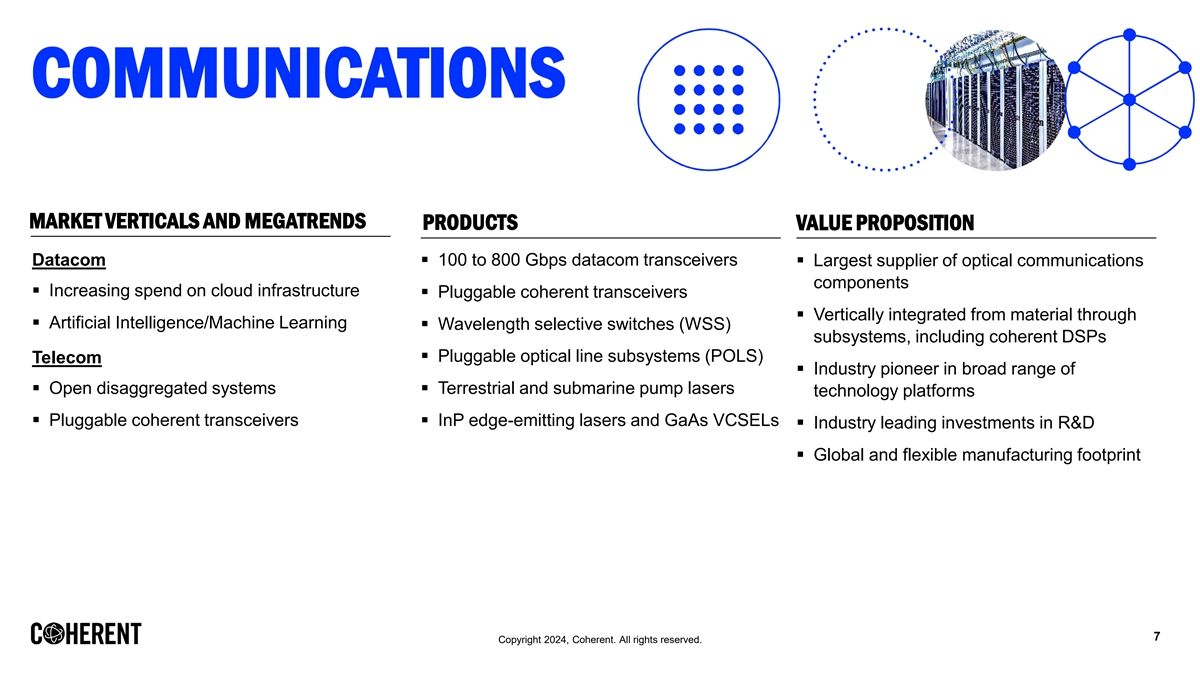 COMMUNICATIONS

MARKET VERTICALS AND MEGATRENDS

Datacom

▪ Increasing spend on cloud infrastructure

▪ Artificial Intelligence/Machine Learning

Telecom

▪ Open disaggregated systems

▪ Pluggable coherent transceivers

PRODUCTS

▪ 100 to 800 Gbps datacom transceivers

▪ Pluggable coherent transceivers

▪ Wavelength selective switches (WSS)

▪ Pluggable optical line subsystems (POLS)

▪ Terrestrial and submarine pump lasers

▪ InP edge-emitting lasers and GaAs VCSELs

VALUE PROPOSITION

▪ Largest supplier of optical communications components

▪ Vertically integrated from material through subsystems, including coherent DSPs

▪ Industry pioneer in broad range of technology platforms

▪ Industry leading investments in R&D

▪ Global and flexible manufacturing footprint

COHERENT

Copyright 2024, Coherent. All rights reserved.

7